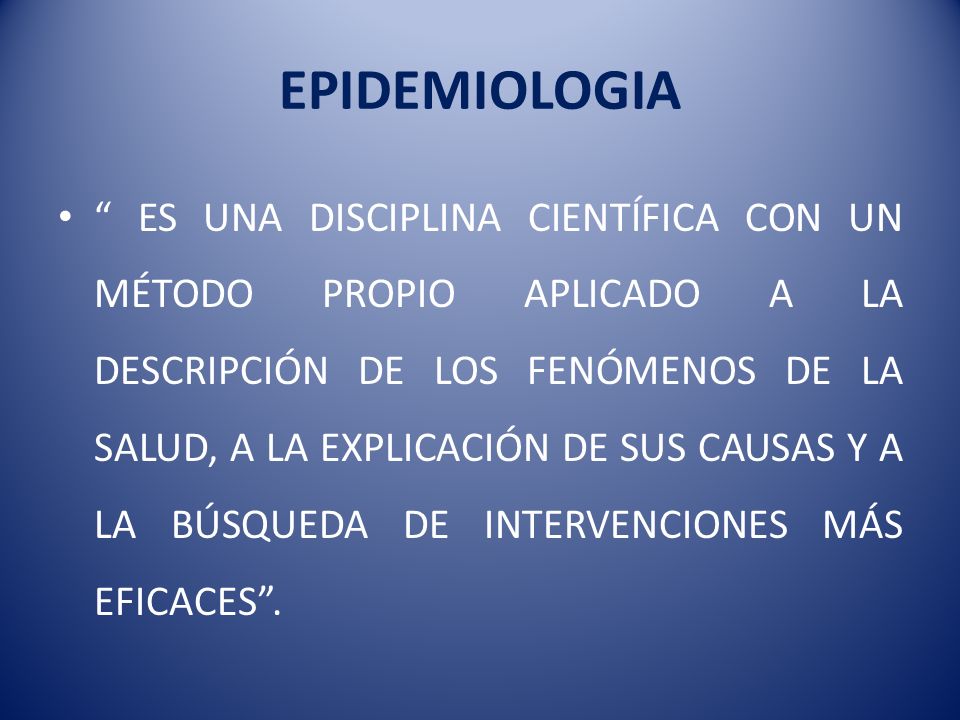 EPIDEMIOLOGIA

• “ ES UNA DISCIPLINA CIENTÍFICA CON UN MÉTODO PROPIO APLICADO A LA DESCRIPCIÓN DE LOS FENÓMENOS DE LA SALUD, A LA EXPLICACIÓN DE SUS CAUSAS Y A LA BÚSQUEDA DE INTERVENCIONES MÁS EFICACES”.